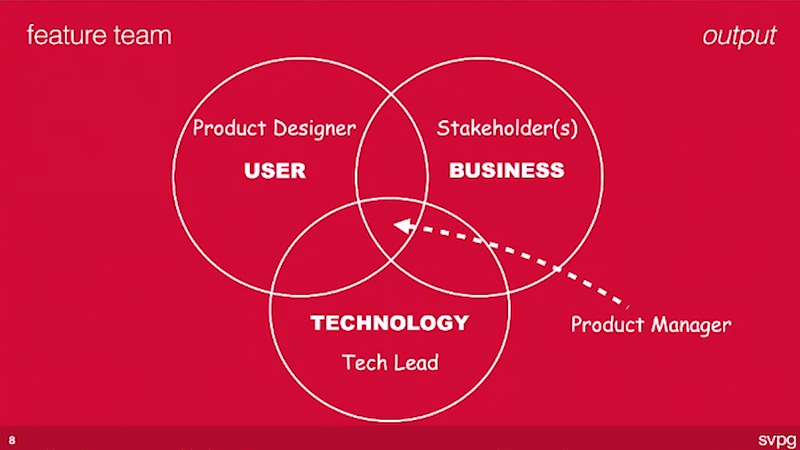 feature team

output

Product Designer

USER

Stakeholder(s)

BUSINESS

TECHNOLOGY

Tech Lead

Product Manager

8

svpg